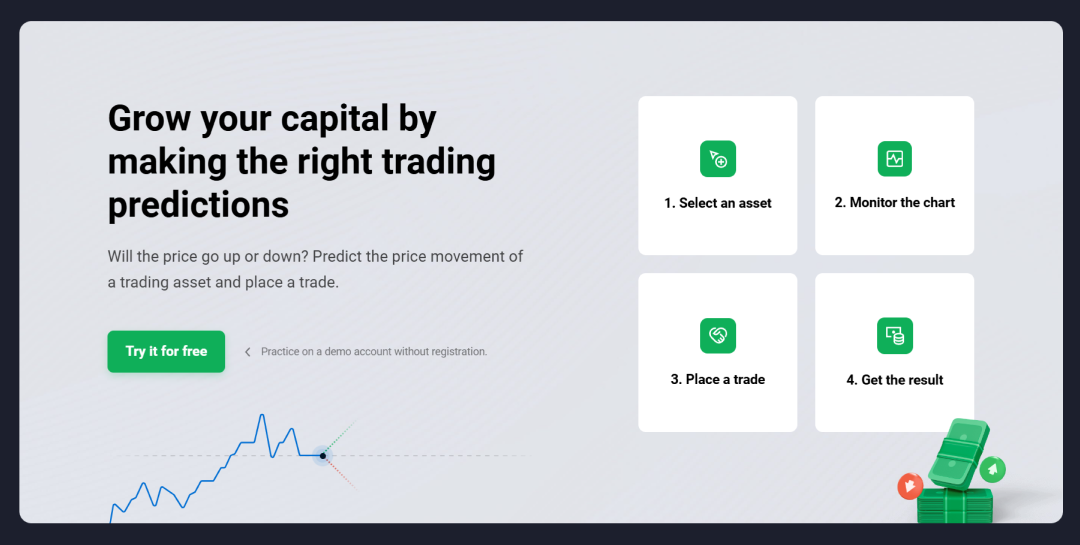 Grow your capital by making the right trading predictions

Will the price go up or down? Predict the price movement of a trading asset and place a trade.

Try it for free

Practice on a demo account without registration.

1. Select an asset

2. Monitor the chart

3. Place a trade

4. Get the result